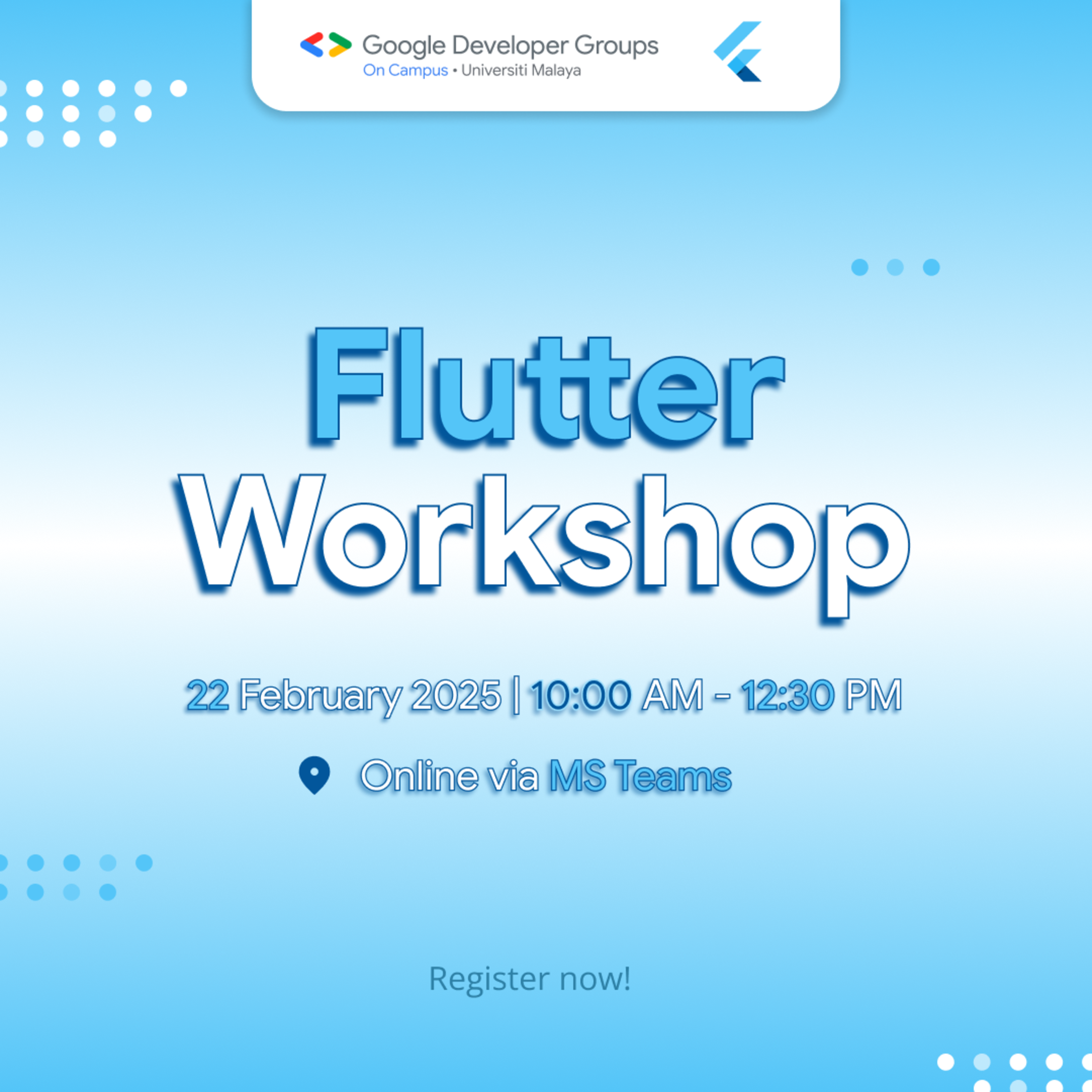 Google Developer Groups
On Campus • Universiti Malaya

Flutter Workshop

22 February 2025 | 10:00 AM - 12:30 PM

Online via MS Teams

Register now!